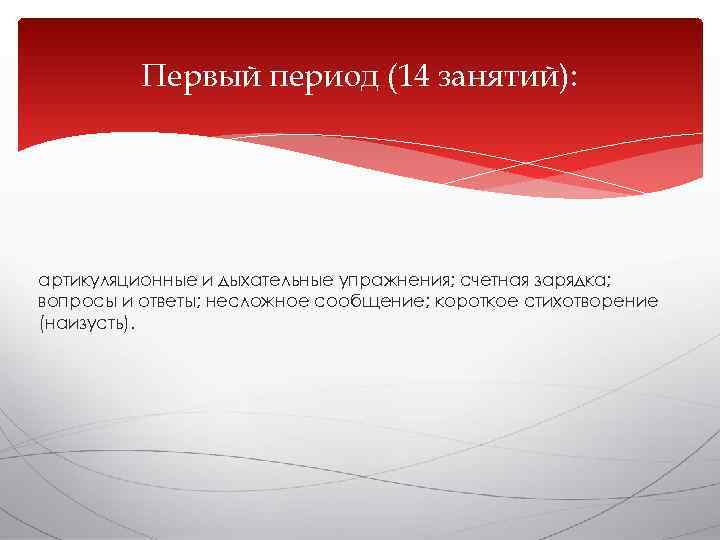 Первый период (14 занятий):

артикуляционные и дыхательные упражнения; счетная зарядка; вопросы и ответы; несложное сообщение; короткое стихотворение (наизусть).